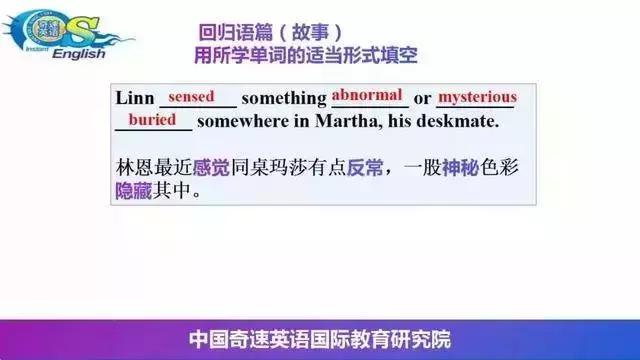 Instant English

回归语篇（故事）
用所学单词的适当形式填空

Linn sensed something abnormal or mysterious buried somewhere in Martha, his deskmate.

林恩最近感觉同桌玛莎有点反常，一股神秘色彩隐藏其中。

中国奇速英语国际教育研究院